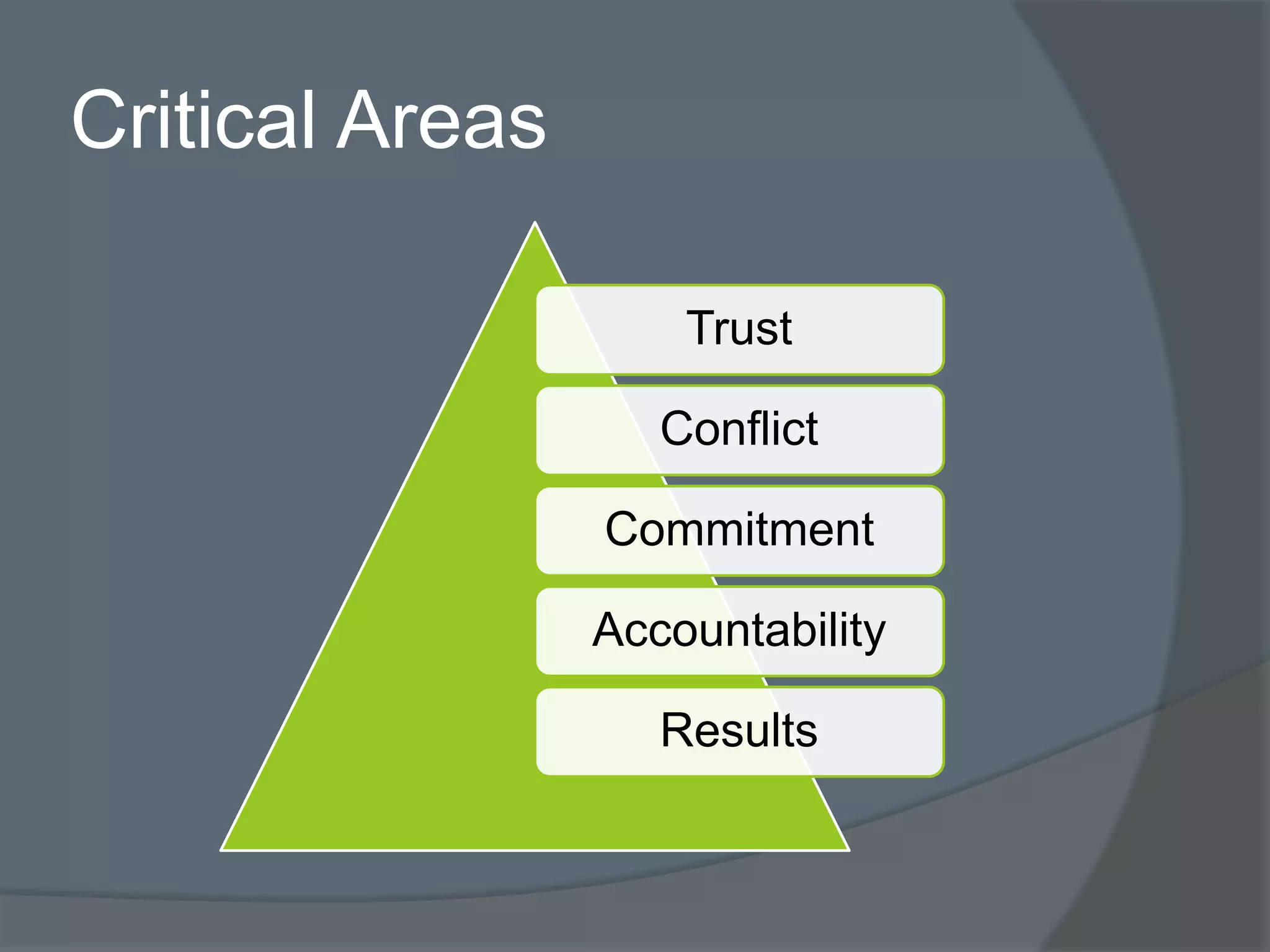 Critical Areas

Trust

Conflict

Commitment

Accountability

Results